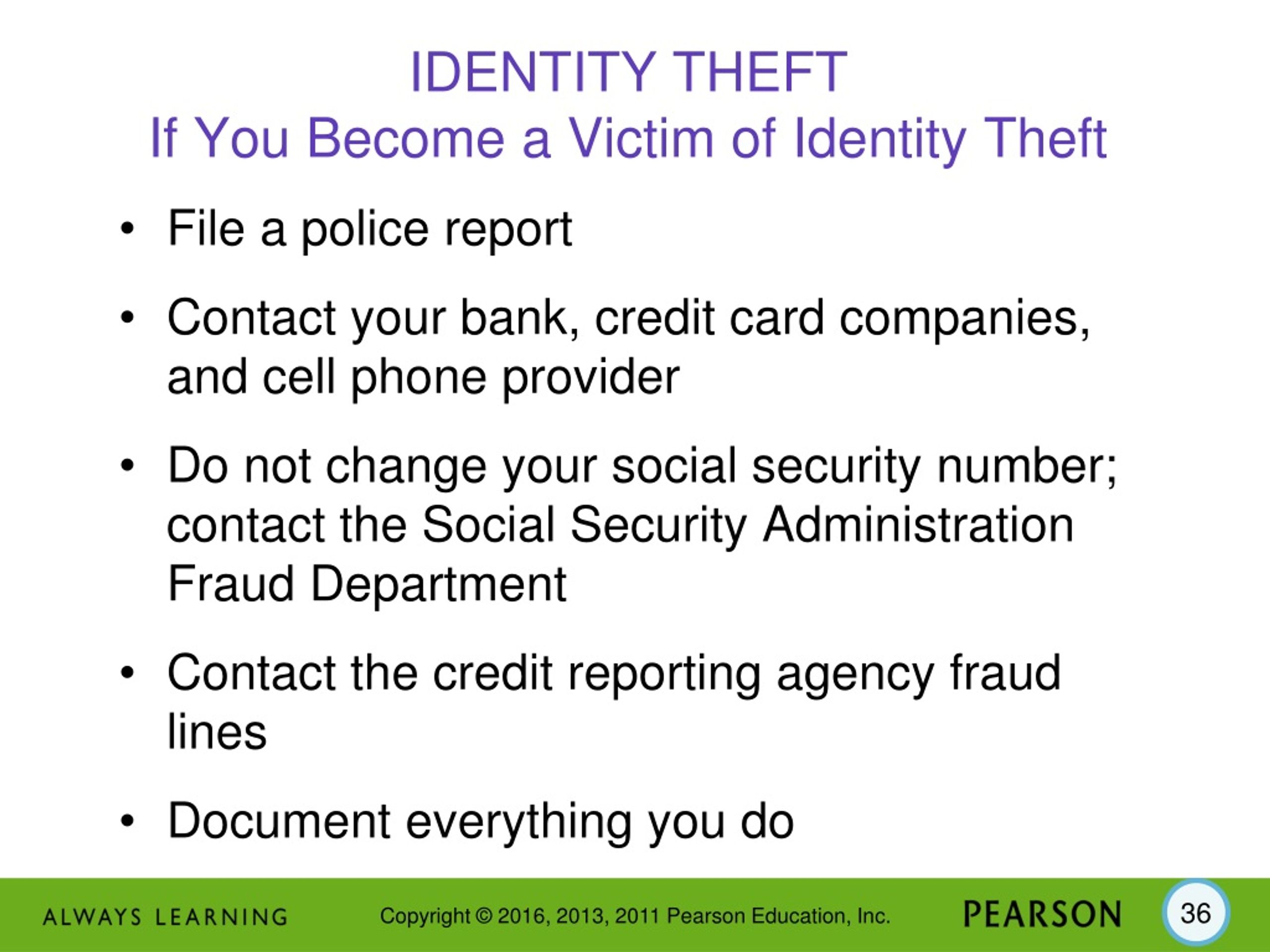 IDENTITY THEFT
If You Become a Victim of Identity Theft

• File a police report
• Contact your bank, credit card companies, and cell phone provider
• Do not change your social security number; contact the Social Security Administration Fraud Department
• Contact the credit reporting agency fraud lines
• Document everything you do

ALWAYS LEARNING Copyright © 2016, 2013, 2011 Pearson Education, Inc. PEARSON 36